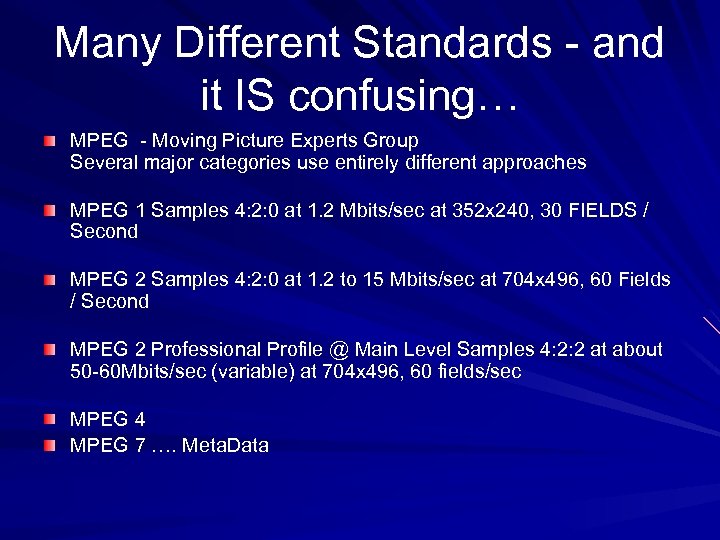 Many Different Standards - and it IS confusing…

MPEG - Moving Picture Experts Group
Several major categories use entirely different approaches

MPEG 1 Samples 4:2:0 at 1.2 Mbits/sec at 352x240, 30 FIELDS / Second

MPEG 2 Samples 4:2:0 at 1.2 to 15 Mbits/sec at 704x496, 60 Fields / Second

MPEG 2 Professional Profile @ Main Level Samples 4:2:2 at about 50-60Mbits/sec (variable) at 704x496, 60 fields/sec

MPEG 4

MPEG 7 …. MetaData